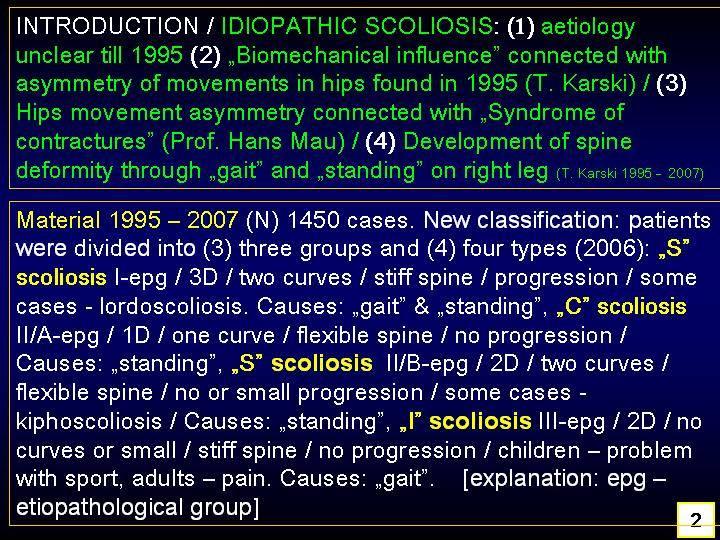 INTRODUCTION / IDIOPATHIC SCOLIOSIS: (1) aetiology unclear till 1995 (2) „Biomechanical influence” connected with asymmetry of movements in hips found in 1995 (T. Karski) / (3) Hips movement asymmetry connected with „Syndrome of contractures” (Prof. Hans Mau) / (4) Development of spine deformity through „gait” and „standing” on right leg (T. Karski 1995 – 2007)

Material 1995 – 2007 (N) 1450 cases. New classification: patients were divided into (3) three groups and (4) four types (2006): „S” scoliosis I-epg / 3D / two curves / stiff spine / progression / some cases - lordoscoliosis. Causes: „gait” & „standing”, „C” scoliosis II/A-epg / 1D / one curve / flexible spine / no progression / Causes: „standing”, „S” scoliosis II/B-epg / 2D / two curves / flexible spine / no or small progression / some cases - kiphoscoliosis / Causes: „standing”, „I” scoliosis III-epg / 2D / no curves or small / stiff spine / no progression / children – problem with sport, adults – pain. Causes: „gait”. [explanation: epg – etiopathological group]

2